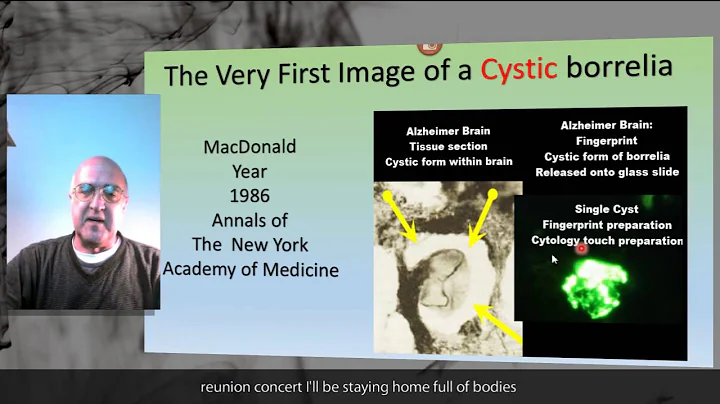 The Very First Image of a Cystic borrelia

MacDonald
Year
1986
Annals of
The New York
Academy of Medicine

Alzheimer Brain
Tissue section
Cystic form within brain

Alzheimer Brain:
Fingerprint
Cystic form of borrelia
Released onto glass slide

Single Cyst
Fingerprint preparation
Cytology touch preparation

reunion concert I'll be staying home full of bodies